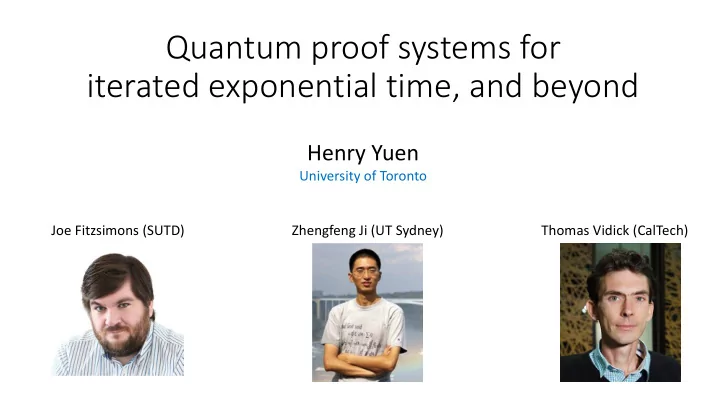 Quantum proof systems for iterated exponential time, and beyond

Henry Yuen
University of Toronto

Joe Fitzsimons (SUTD)

Zhengfeng Ji (UT Sydney)

Thomas Vidick (CalTech)